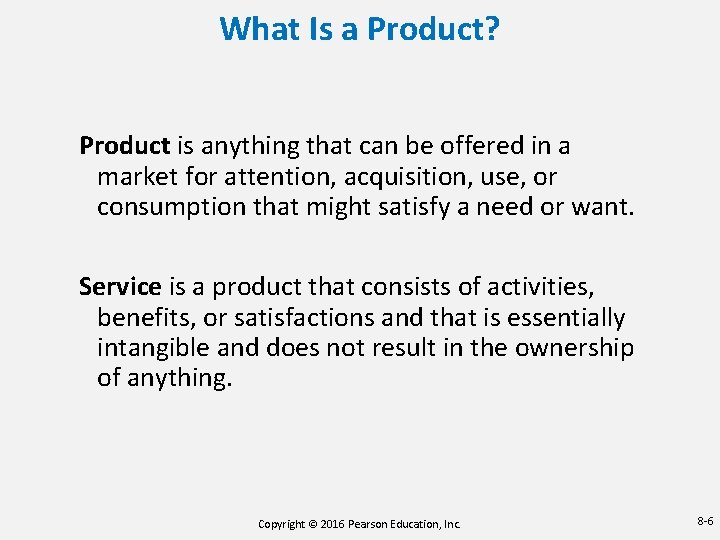 What Is a Product?

Product is anything that can be offered in a market for attention, acquisition, use, or consumption that might satisfy a need or want.

Service is a product that consists of activities, benefits, or satisfactions and that is essentially intangible and does not result in the ownership of anything.

Copyright © 2016 Pearson Education, Inc.

8-6